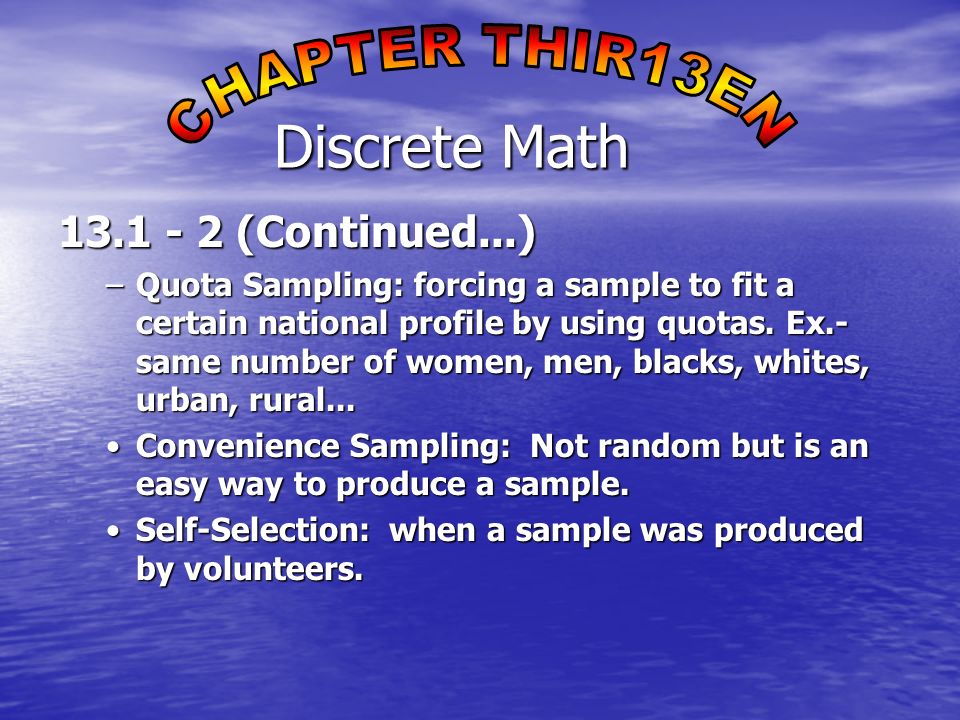 CHAPTER THIR13EN

Discrete Math

13.1 - 2 (Continued...)

– Quota Sampling: forcing a sample to fit a certain national profile by using quotas. Ex.- same number of women, men, blacks, whites, urban, rural...

• Convenience Sampling: Not random but is an easy way to produce a sample.

• Self-Selection: when a sample was produced by volunteers.